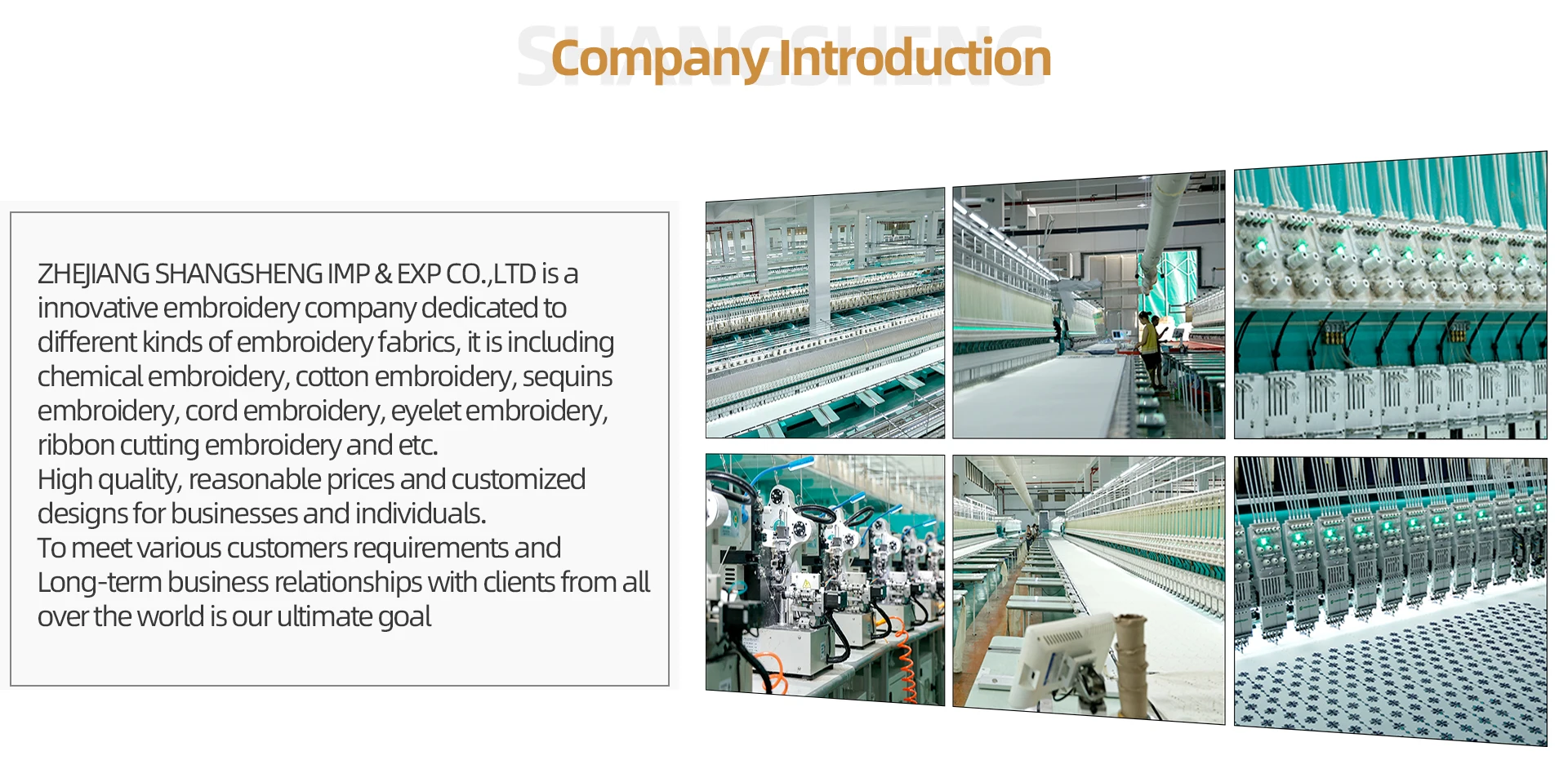 SHANGSHENG
Company Introduction

ZHEJIANG SHANGSHENG IMP & EXP CO.,LTD is a innovative embroidery company dedicated to different kinds of embroidery fabrics, it is including chemical embroidery, cotton embroidery, sequins embroidery, cord embroidery, eyelet embroidery, ribbon cutting embroidery and etc.
High quality, reasonable prices and customized designs for businesses and individuals.
To meet various customers requirements and Long-term business relationships with clients from all over the world is our ultimate goal